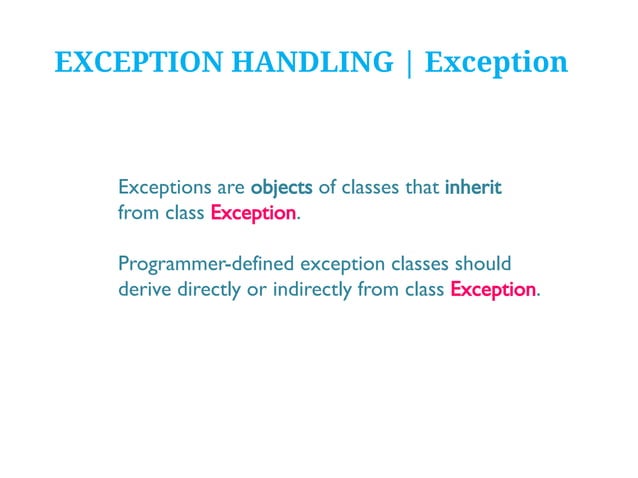 EXCEPTION HANDLING | Exception

Exceptions are objects of classes that inherit from class Exception.

Programmer-defined exception classes should derive directly or indirectly from class Exception.